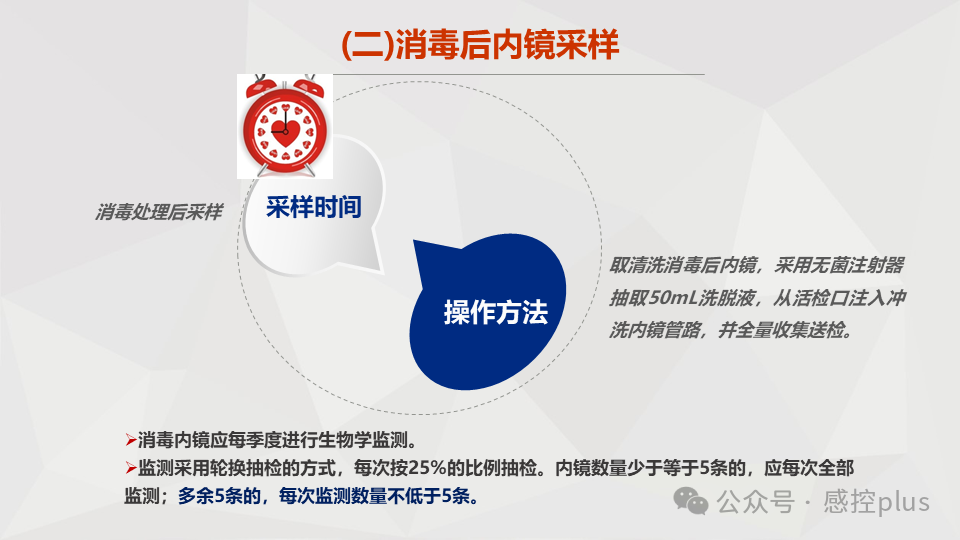 (二)消毒后内镜采样

消毒处理后采样

采样时间

操作方法

取清洗消毒后内镜，采用无菌注射器抽取50mL洗脱液，从活检口注入冲洗内镜管路，并全量收集送检。

➢消毒内镜应每季度进行生物学监测。
➢监测采用轮换抽检的方式，每次按25%的比例抽检。内镜数量少于等于5条的，应每次全部监测；多余5条的，每次监测数量不低于5条。

公众号 · 感控plus